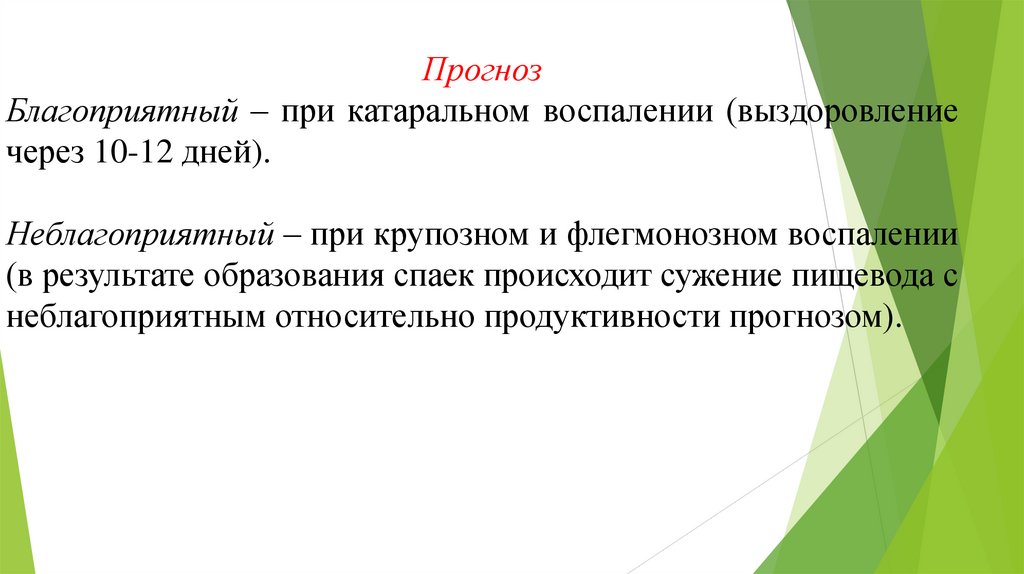 Прогноз

Благоприятный – при катаральном воспалении (выздоровление через 10-12 дней).

Неблагоприятный – при крупозном и флегмонозном воспалении (в результате образования спаек происходит сужение пищевода с неблагоприятным относительно продуктивности прогнозом).